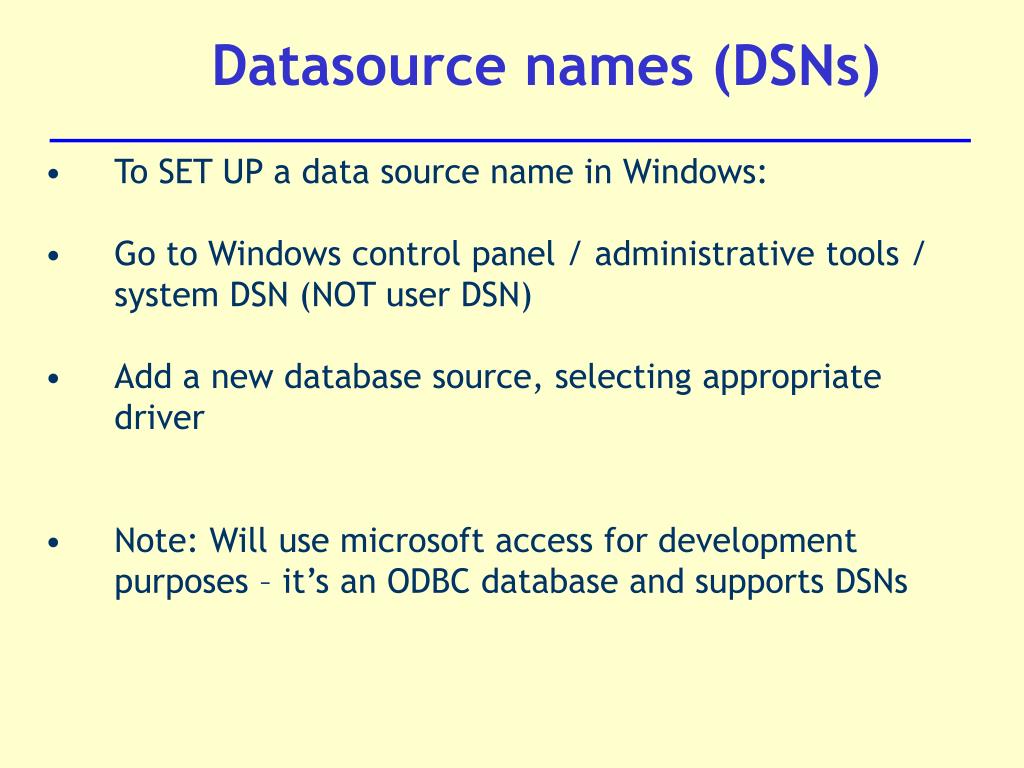 Datasource names (DSNs)

• To SET UP a data source name in Windows:

• Go to Windows control panel / administrative tools / system DSN (NOT user DSN)

• Add a new database source, selecting appropriate driver

• Note: Will use microsoft access for development purposes – it’s an ODBC database and supports DSNs